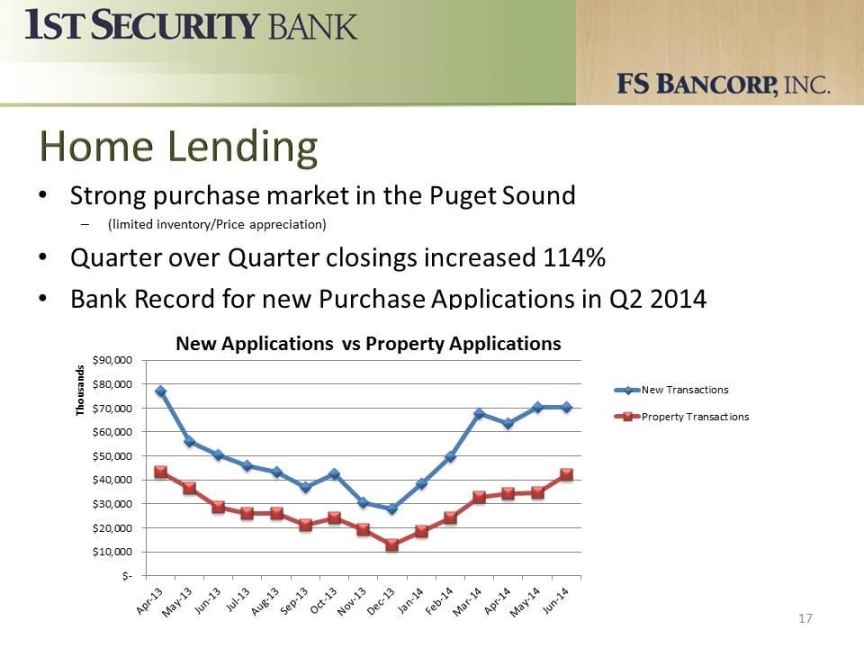 1ST SECURITY BANK

FS BANCORP, INC.

Home Lending

• Strong purchase market in the Puget Sound
 – (limited inventory/Price appreciation)
• Quarter over Quarter closings increased 114%
• Bank Record for new Purchase Applications in Q2 2014

New Applications vs Property Applications

Thousands

$90,000
$80,000
$70,000
$60,000
$50,000
$40,000
$30,000
$20,000
$10,000
$-

Apr-13 May-13 Jun-13 Jul-13 Aug-13 Sep-13 Oct-13 Nov-13 Dec-13 Jan-14 Feb-14 Mar-14 Apr-14 May-14 Jun-14

New Transactions
Property Transactions

17